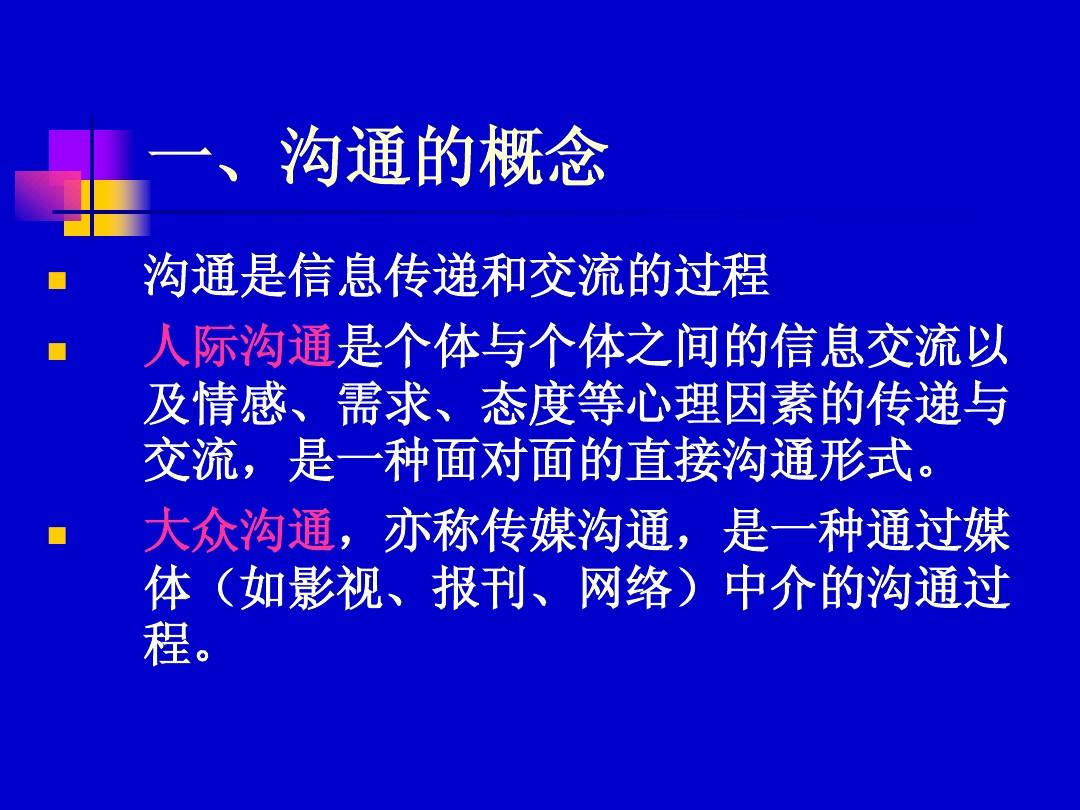 一、沟通的概念

- 沟通是信息传递和交流的过程
- 人际沟通是个体与个体之间的信息交流以及情感、需求、态度等心理因素的传递与交流，是一种面对面的直接沟通形式。
- 大众沟通，亦称传媒沟通，是一种通过媒体（如影视、报刊、网络）中介的沟通过程。